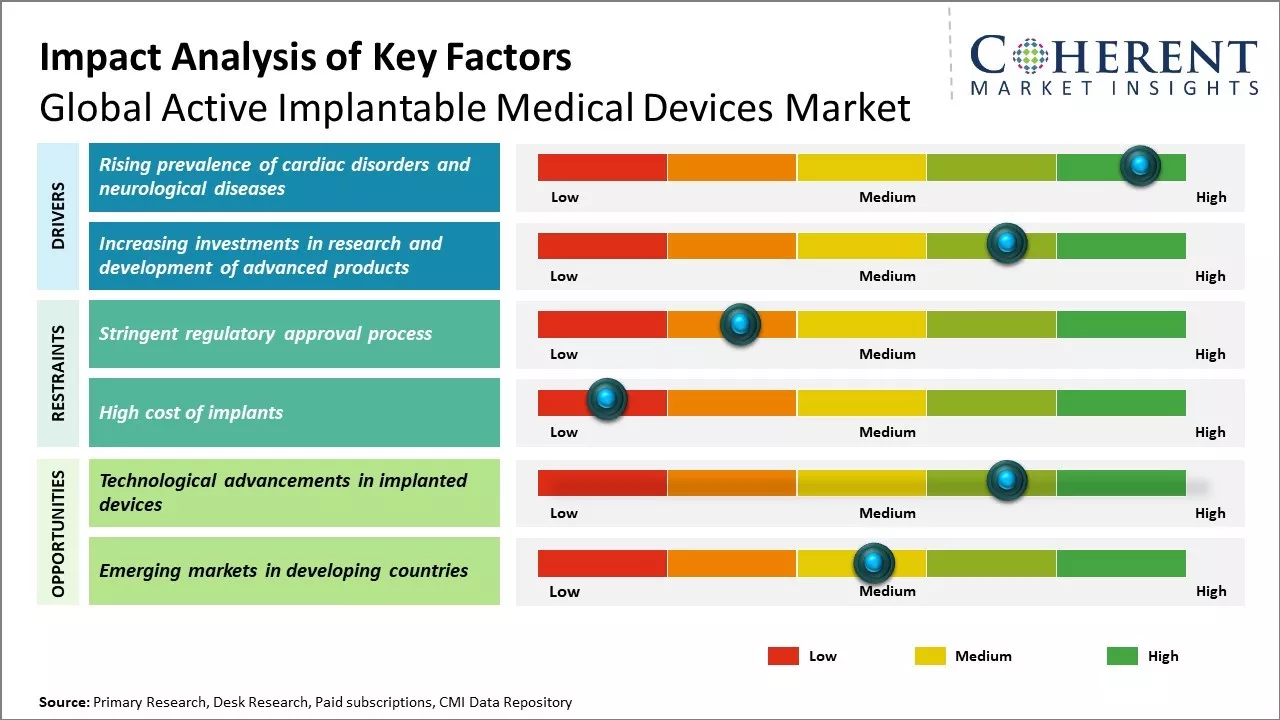 Impact Analysis of Key Factors
Global Active Implantable Medical Devices Market

COHERENT
MARKET INSIGHTS

DRIVERS

Rising prevalence of cardiac disorders and neurological diseases

Low Medium High

Increasing investments in research and development of advanced products

Low Medium High

RESTRAINTS

Stringent regulatory approval process

Low Medium High

High cost of implants

Low Medium High

OPPORTUNITIES

Technological advancements in implanted devices

Low Medium High

Emerging markets in developing countries

Low Medium High

Low Medium High

Source: Primary Research, Desk Research, Paid subscriptions, CMI Data Repository